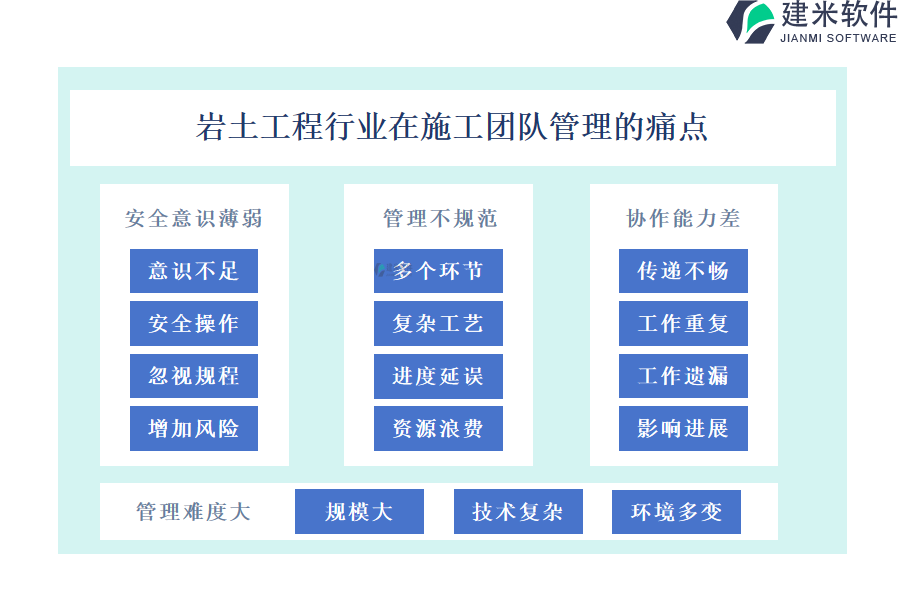 建米软件
JIANMI SOFTWARE

岩土工程行业在施工团队管理的痛点

安全意识薄弱
意识不足
安全操作
忽视规程
增加风险

管理不规范
多个环节
复杂工艺
进度延误
资源浪费

协作能力差
传递不畅
工作重复
工作遗漏
影响进展

管理难度大
规模大
技术复杂
环境多变